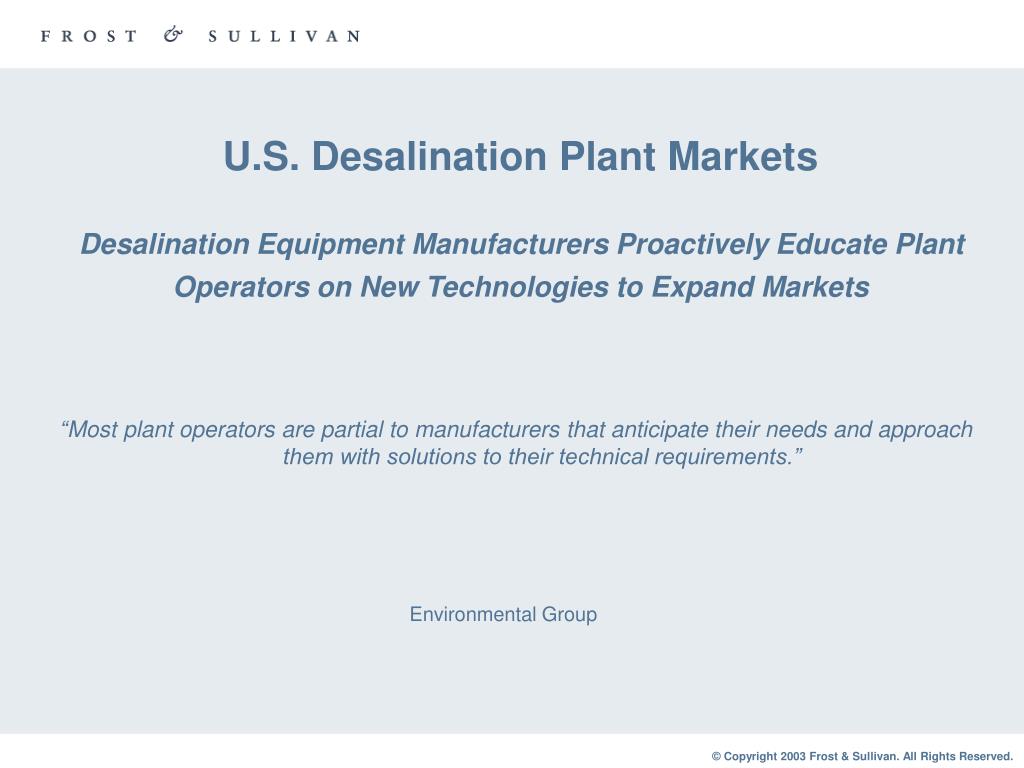 FROST & SULLIVAN

U.S. Desalination Plant Markets

Desalination Equipment Manufacturers Proactively Educate Plant Operators on New Technologies to Expand Markets

“Most plant operators are partial to manufacturers that anticipate their needs and approach them with solutions to their technical requirements.”

Environmental Group

© Copyright 2003 Frost & Sullivan. All Rights Reserved.